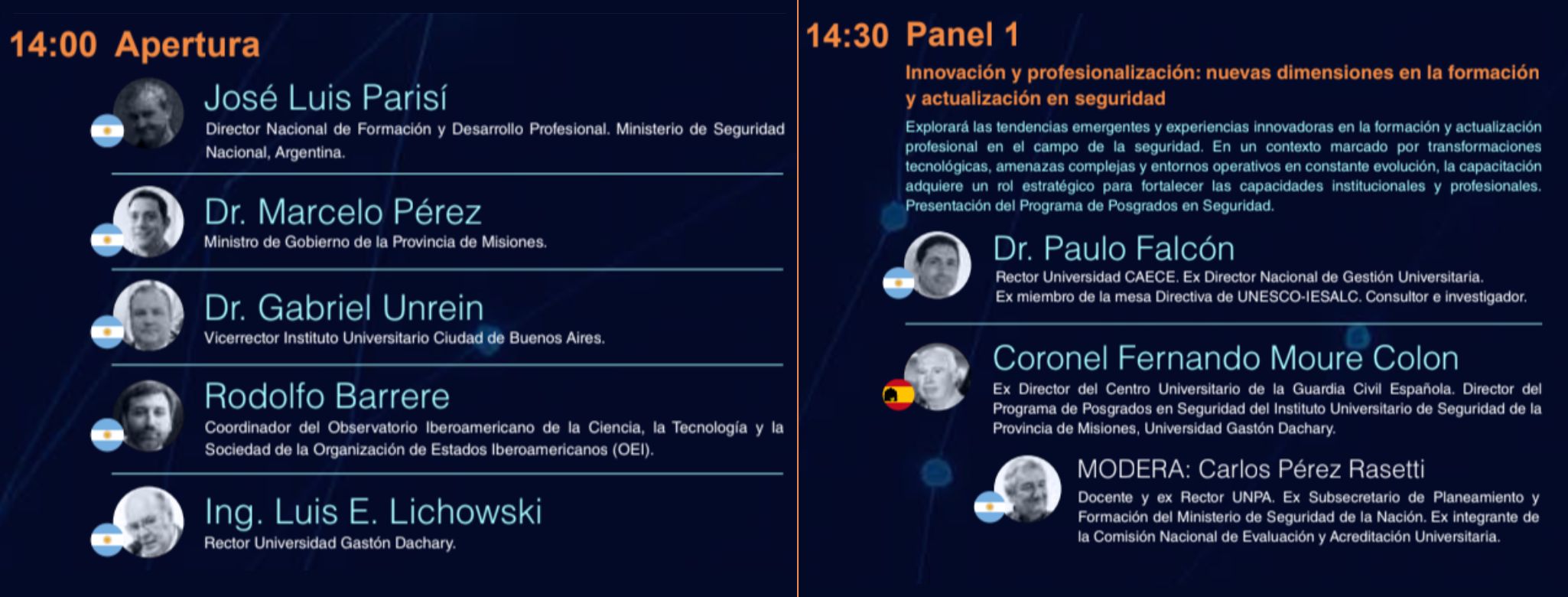 14:00 Apertura

José Luis Parisí
Director Nacional de Formación y Desarrollo Profesional. Ministerio de Seguridad Nacional, Argentina.

Dr. Marcelo Pérez
Ministro de Gobierno de la Provincia de Misiones.

Dr. Gabriel Unrein
Vicerrector Instituto Universitario Ciudad de Buenos Aires.

Rodolfo Barrere
Coordinador del Observatorio Iberoamericano de la Ciencia, la Tecnología y la Sociedad de la Organización de Estados Iberoamericanos (OEI).

Ing. Luis E. Lichowski
Rector Universidad Gastón Dachary.

14:30 Panel 1

Innovación y profesionalización: nuevas dimensiones en la formación y actualización en seguridad

Explorará las tendencias emergentes y experiencias innovadoras en la formación y actualización profesional en el campo de la seguridad. En un contexto marcado por transformaciones tecnológicas, amenazas complejas y entornos operativos en constante evolución, la capacitación adquiere un rol estratégico para fortalecer las capacidades institucionales y profesionales. Presentación del Programa de Posgrados en Seguridad.

Dr. Paulo Falcón
Rector Universidad CAECE. Ex Director Nacional de Gestión Universitaria. Ex miembro de la mesa Directiva de UNESCO-IESALC. Consultor e investigador.

Coronel Fernando Moure Colon
Ex Director del Centro Universitario de la Guardia Civil Española. Director del Programa de Posgrados en Seguridad del Instituto Universitario de Seguridad de la Provincia de Misiones, Universidad Gastón Dachary.

MODERA: Carlos Pérez Rasetti
Docente y ex Rector UNPA. Ex Subsecretario de Planeamiento y Formación del Ministerio de Seguridad de la Nación. Ex integrante de la Comisión Nacional de Evaluación y Acreditación Universitaria.